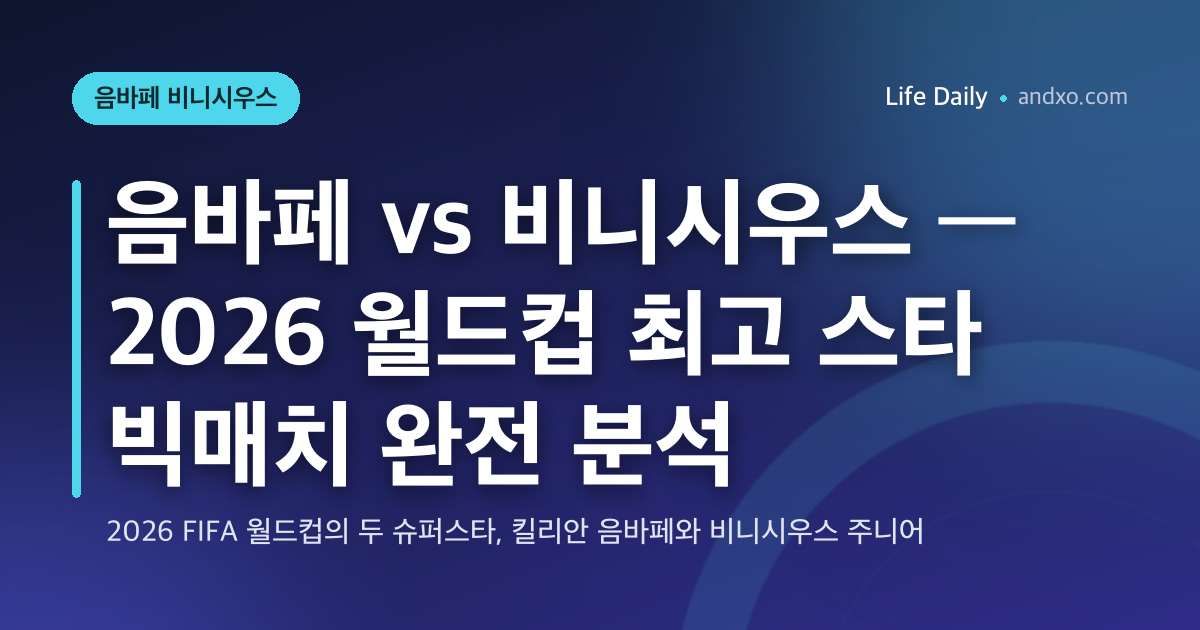 음바페 비니시우스

Life Daily • andxo.com

음바페 vs 비니시우스 — 2026 월드컵 최고 스타 빅매치 완전 분석

2026 FIFA 월드컵의 두 슈퍼스타, 킬리안 음바페와 비니시우스 주니어